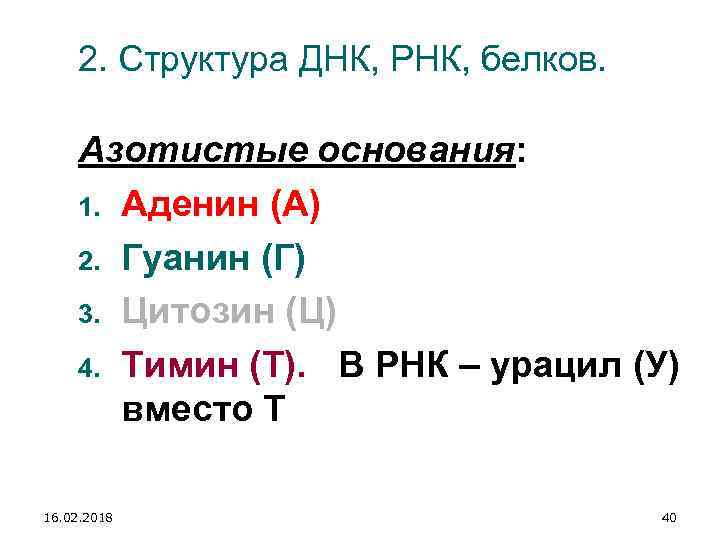 2. Структура ДНК, РНК, белков.

Азотистые основания:

1. Аденин (А)
2. Гуанин (Г)
3. Цитозин (Ц)
4. Тимин (Т). В РНК – урацил (У) вместо Т

16.02.2018

40